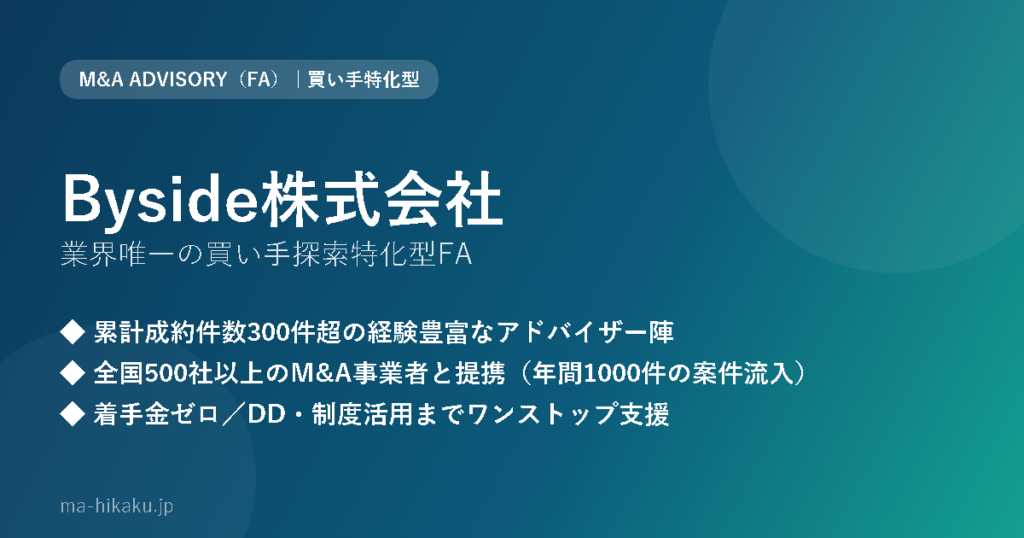 M&A ADVISORY（FA）｜買い手特化型

Byside株式会社
業界唯一の買い手探索特化型FA

◆ 累計成約件数300件超の経験豊富なアドバイザー陣
◆ 全国500社以上のM&A事業者と提携（年間1000件の案件流入）
◆ 着手金ゼロ／DD・制度活用までワンストップ支援

ma-hikaku.jp